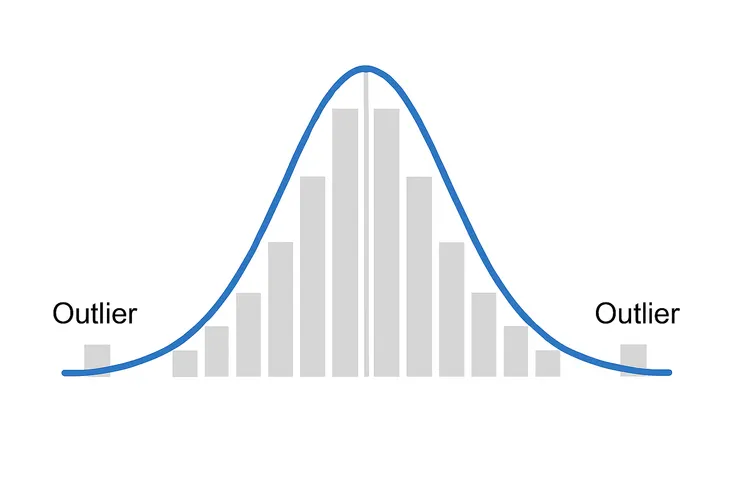 Outlier

Outlier